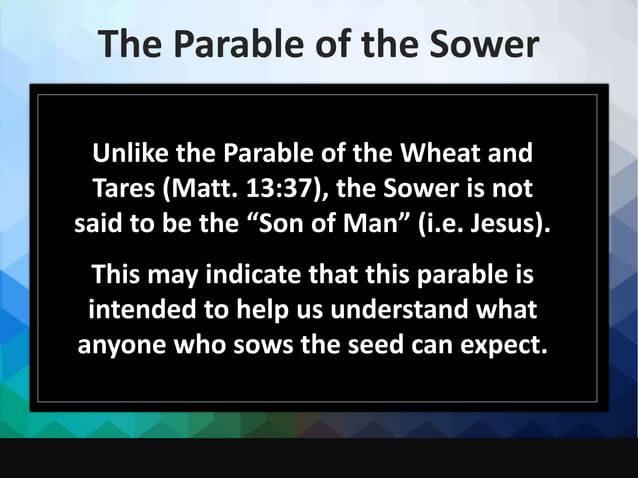 The Parable of the Sower

Unlike the Parable of the Wheat and Tares (Matt. 13:37), the Sower is not said to be the “Son of Man” (i.e. Jesus).

This may indicate that this parable is intended to help us understand what anyone who sows the seed can expect.